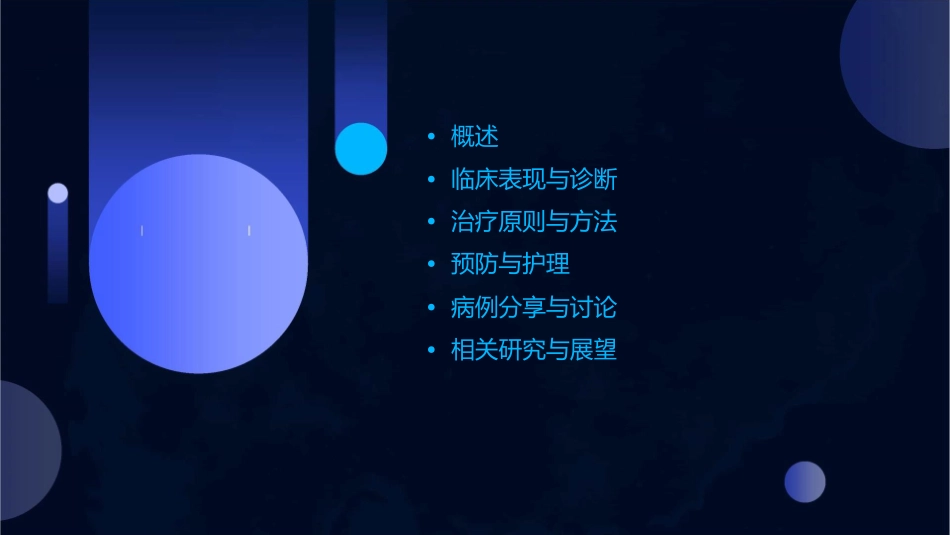 • 概述
• 临床表现与诊断
• 治疗原则与方法
• 预防与护理
• 病例分享与讨论
• 相关研究与展望